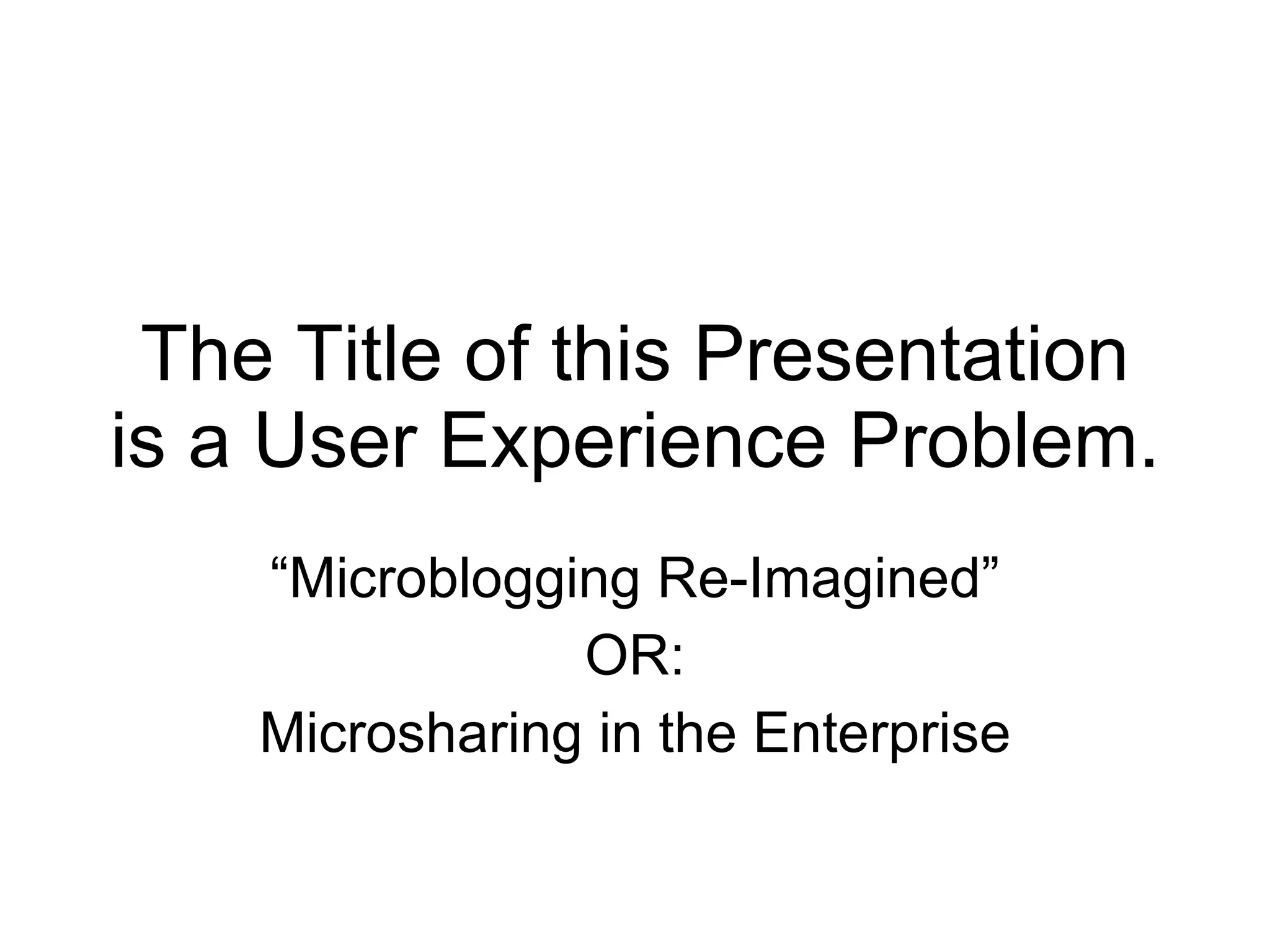 The Title of this Presentation is a User Experience Problem.

“Microblogging Re-Imagined”

OR:

Microsharing in the Enterprise